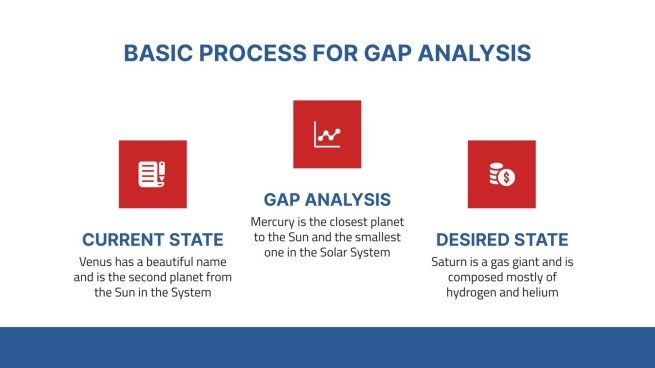 BASIC PROCESS FOR GAP ANALYSIS

CURRENT STATE

Venus has a beautiful name and is the second planet from the Sun in the System

GAP ANALYSIS

Mercury is the closest planet to the Sun and the smallest one in the Solar System

DESIRED STATE

Saturn is a gas giant and is composed mostly of hydrogen and helium